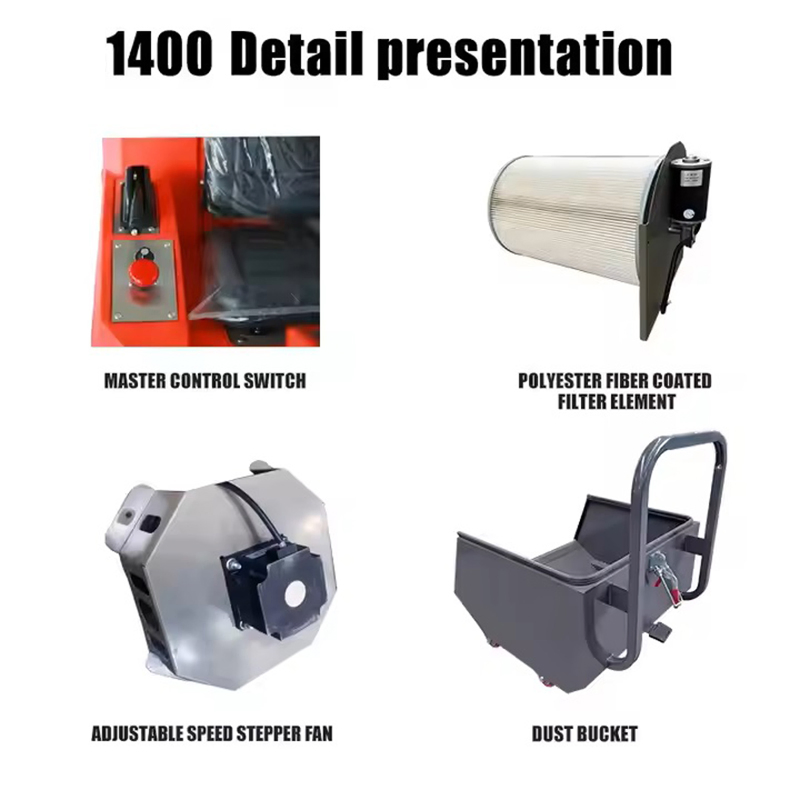 1400 Detail presentation

MASTER CONTROL SWITCH

POLYESTER FIBER COATED FILTER ELEMENT

ADJUSTABLE SPEED STEPPER FAN

DUST BUCKET